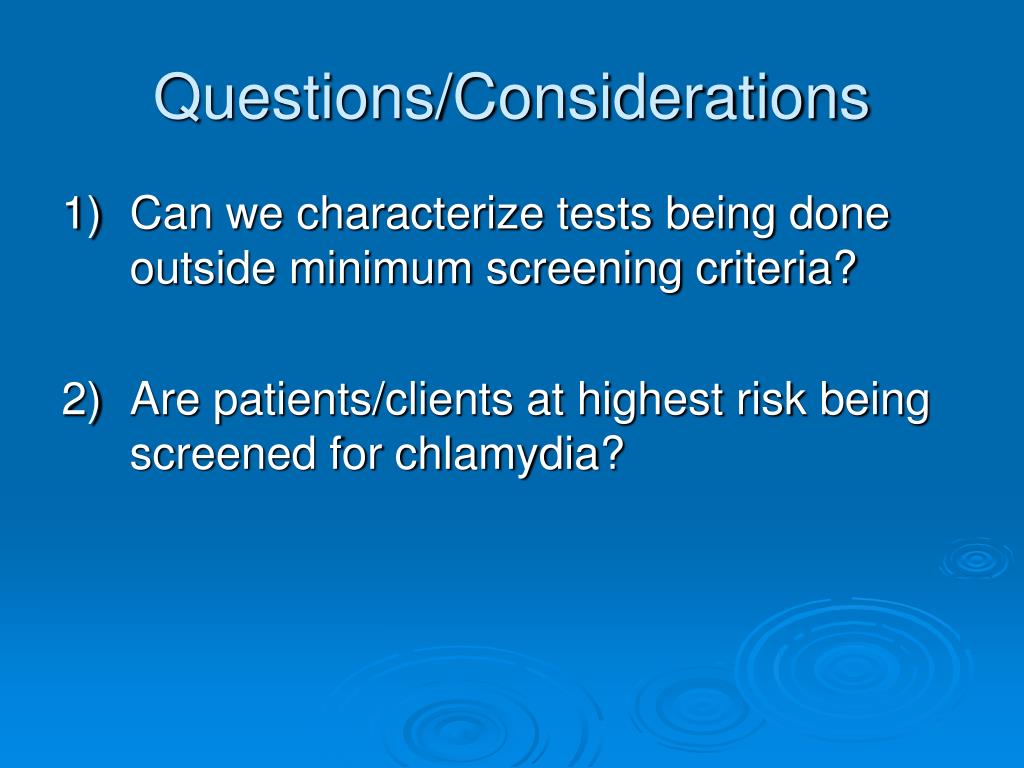 Questions/Considerations

1) Can we characterize tests being done outside minimum screening criteria?

2) Are patients/clients at highest risk being screened for chlamydia?